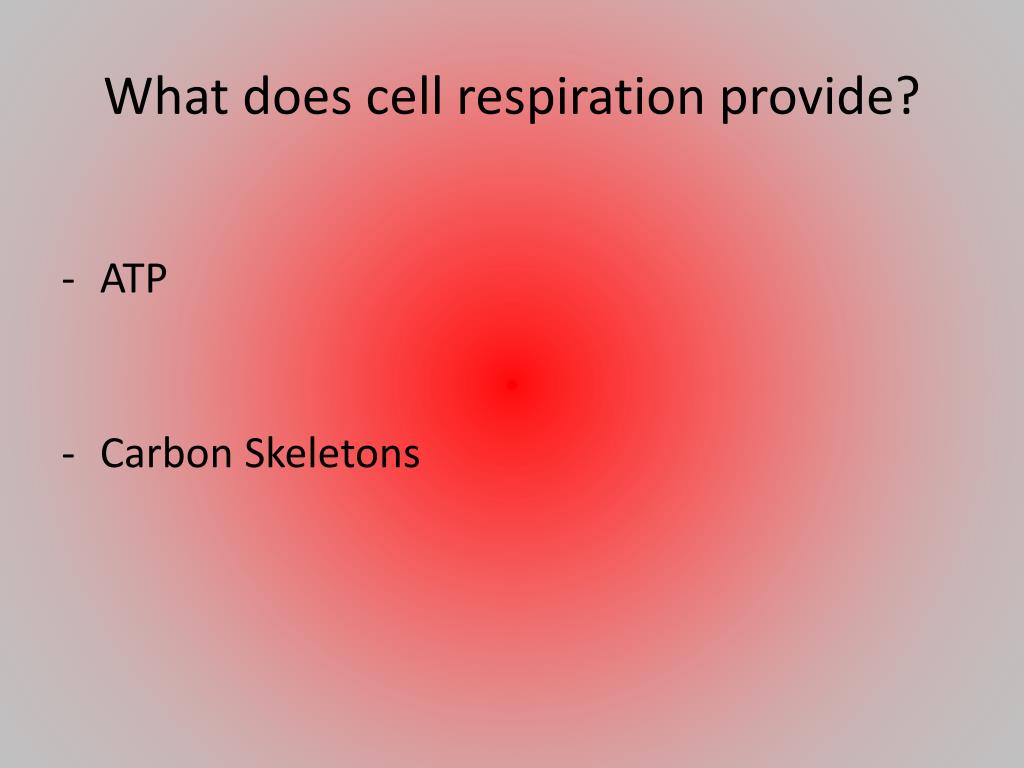 What does cell respiration provide?

- ATP

- Carbon Skeletons